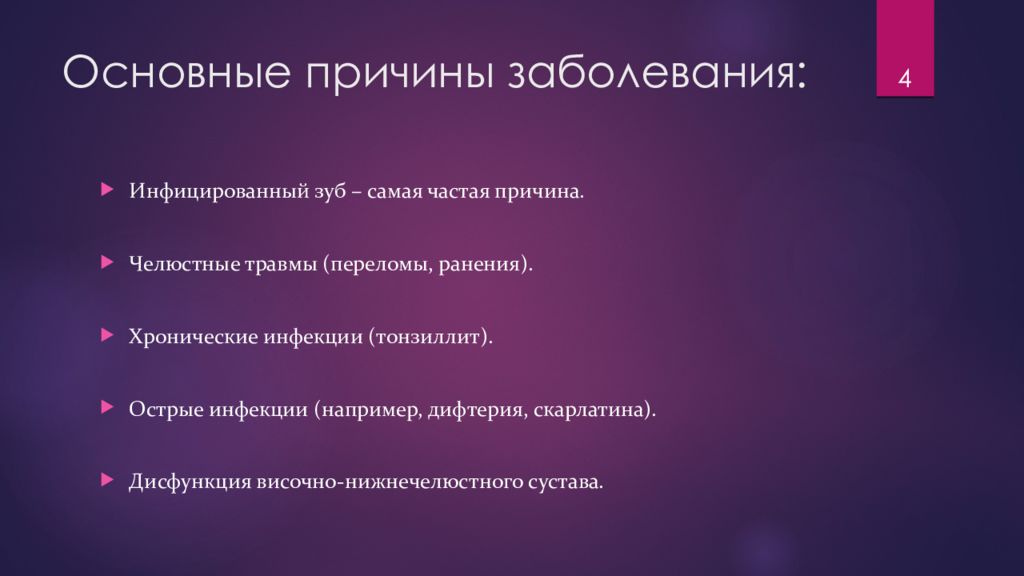 Основные причины заболевания:

4

Инфицированный зуб – самая частая причина.

Челюстные травмы (переломы, ранения).

Хронические инфекции (тонзиллит).

Острые инфекции (например, дифтерия, скарлатина).

Дисфункция височно-нижнечелюстного сустава.